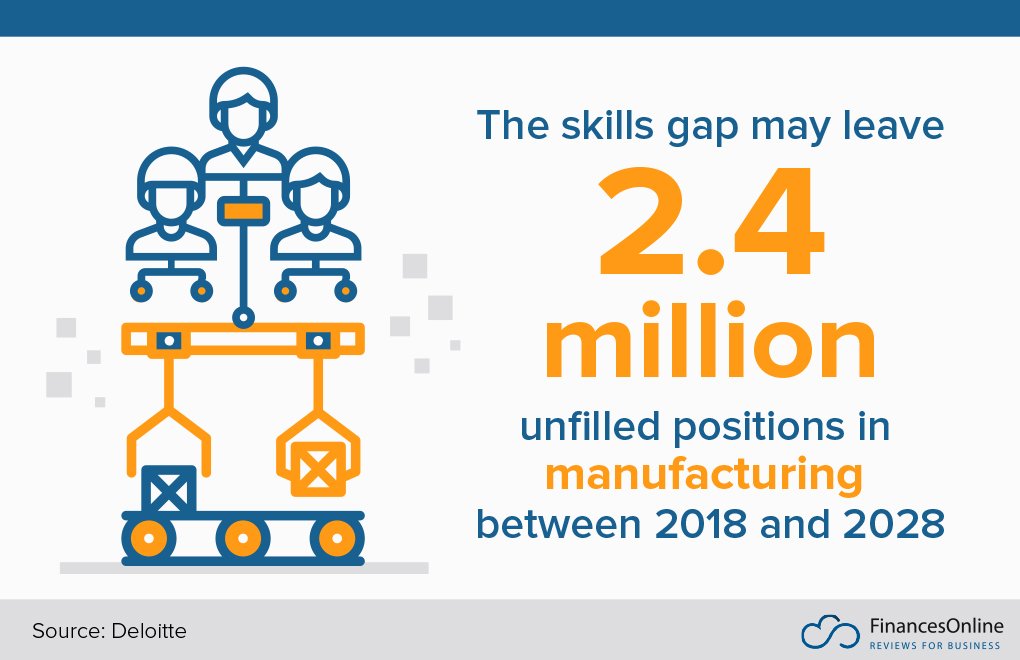 The skills gap may leave

2.4 million

unfilled positions in manufacturing between 2018 and 2028

Source: Deloitte

FinancesOnline
REVIEWS FOR BUSINESS